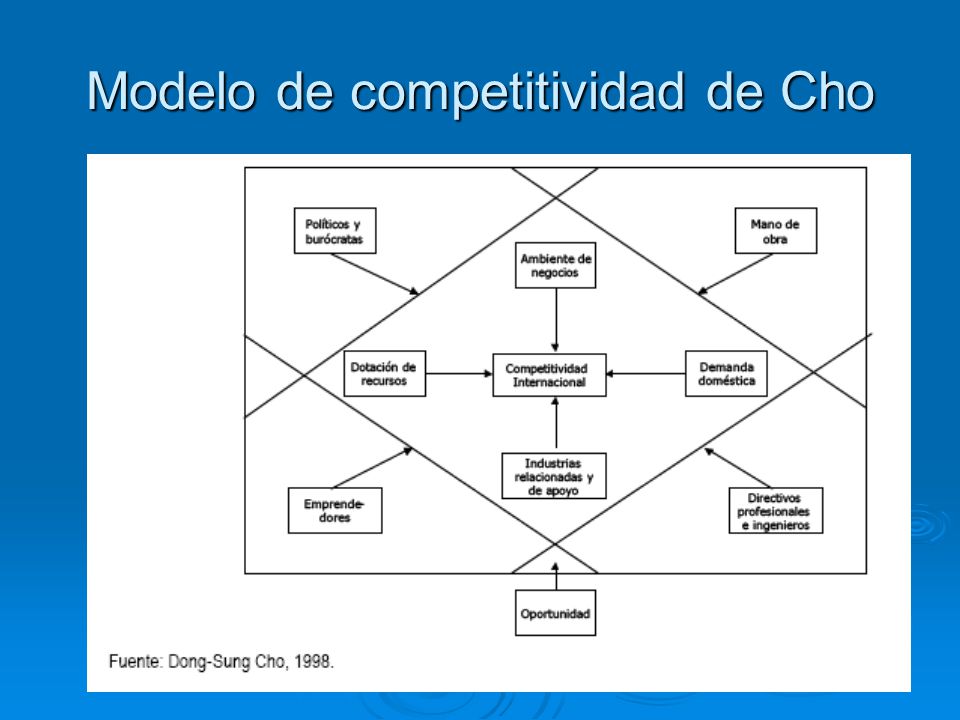 Modelo de competitividad de Cho

Políticos y burócratas

Mano de obra

Ambiente de negocios

Dotación de recursos

Competitividad Internacional

Demanda doméstica

Industrias relacionadas y de apoyo

Emprendedores

Directivos profesionales e ingenieros

Oportunidad

Fuente: Dong-Sung Cho, 1998.